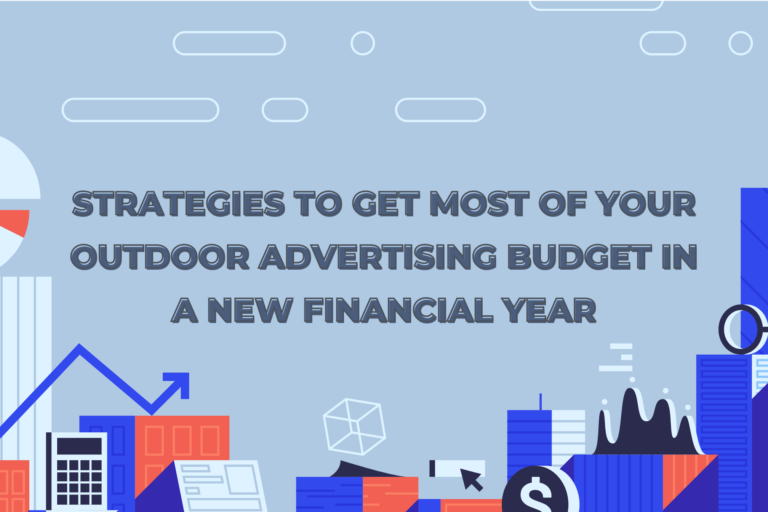 STRATEGIES TO GET MOST OF YOUR OUTDOOR ADVERTISING BUDGET IN A NEW FINANCIAL YEAR

$